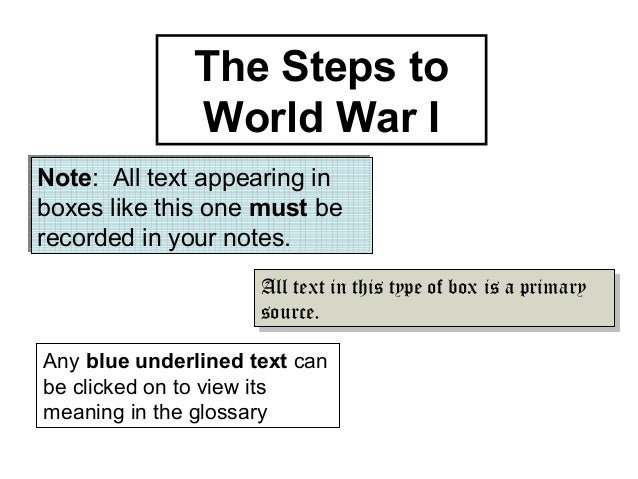 The Steps to World War I

Note: All text appearing in boxes like this one must be recorded in your notes.

All text in this type of box is a primary source.

Any blue underlined text can be clicked on to view its meaning in the glossary